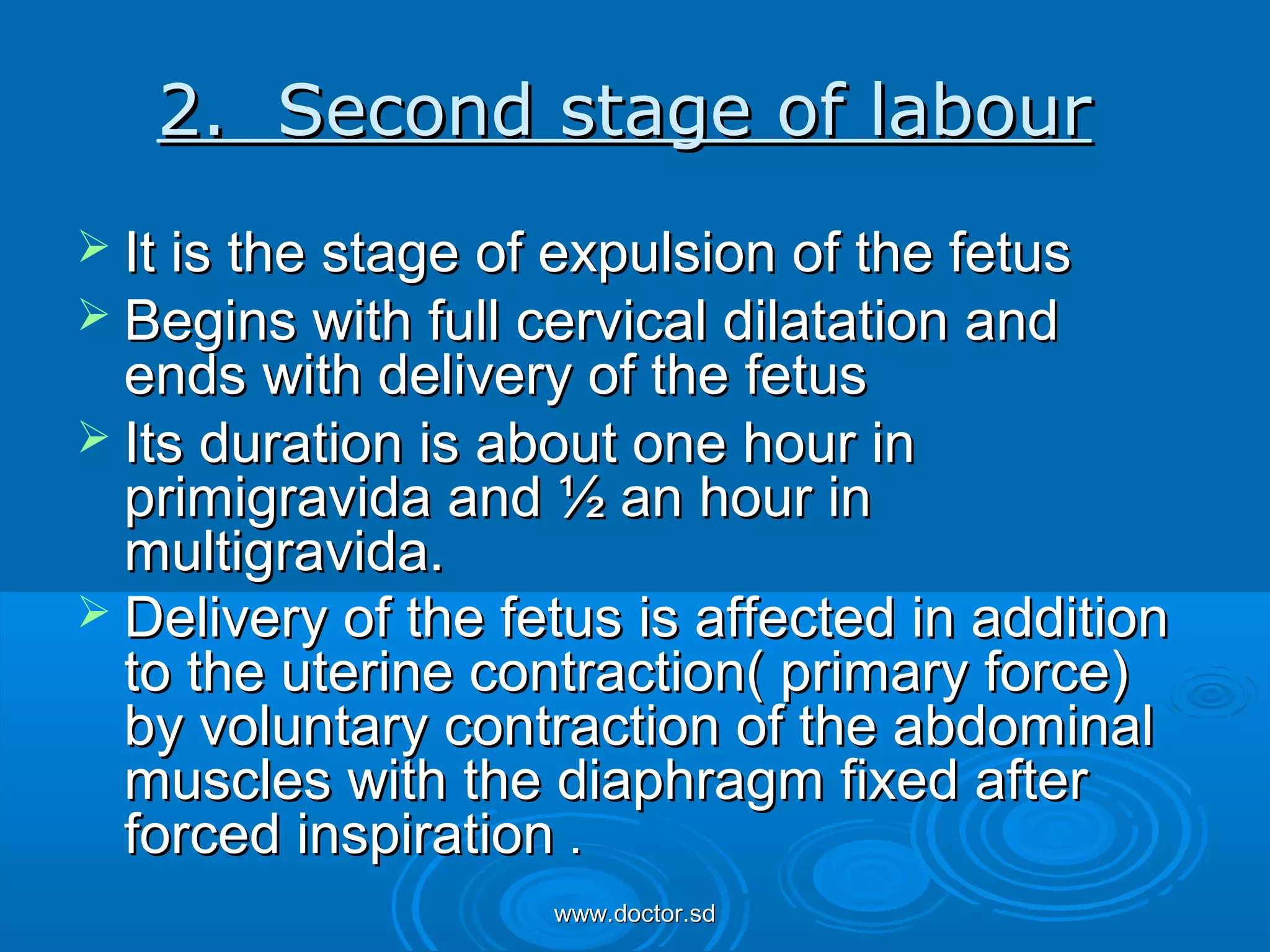 2. Second stage of labour

➢ It is the stage of expulsion of the fetus
➢ Begins with full cervical dilatation and ends with delivery of the fetus
➢ Its duration is about one hour in primigravida and ½ an hour in multigravida.
➢ Delivery of the fetus is affected in addition to the uterine contraction( primary force) by voluntary contraction of the abdominal muscles with the diaphragm fixed after forced inspiration .

www.doctor.sd